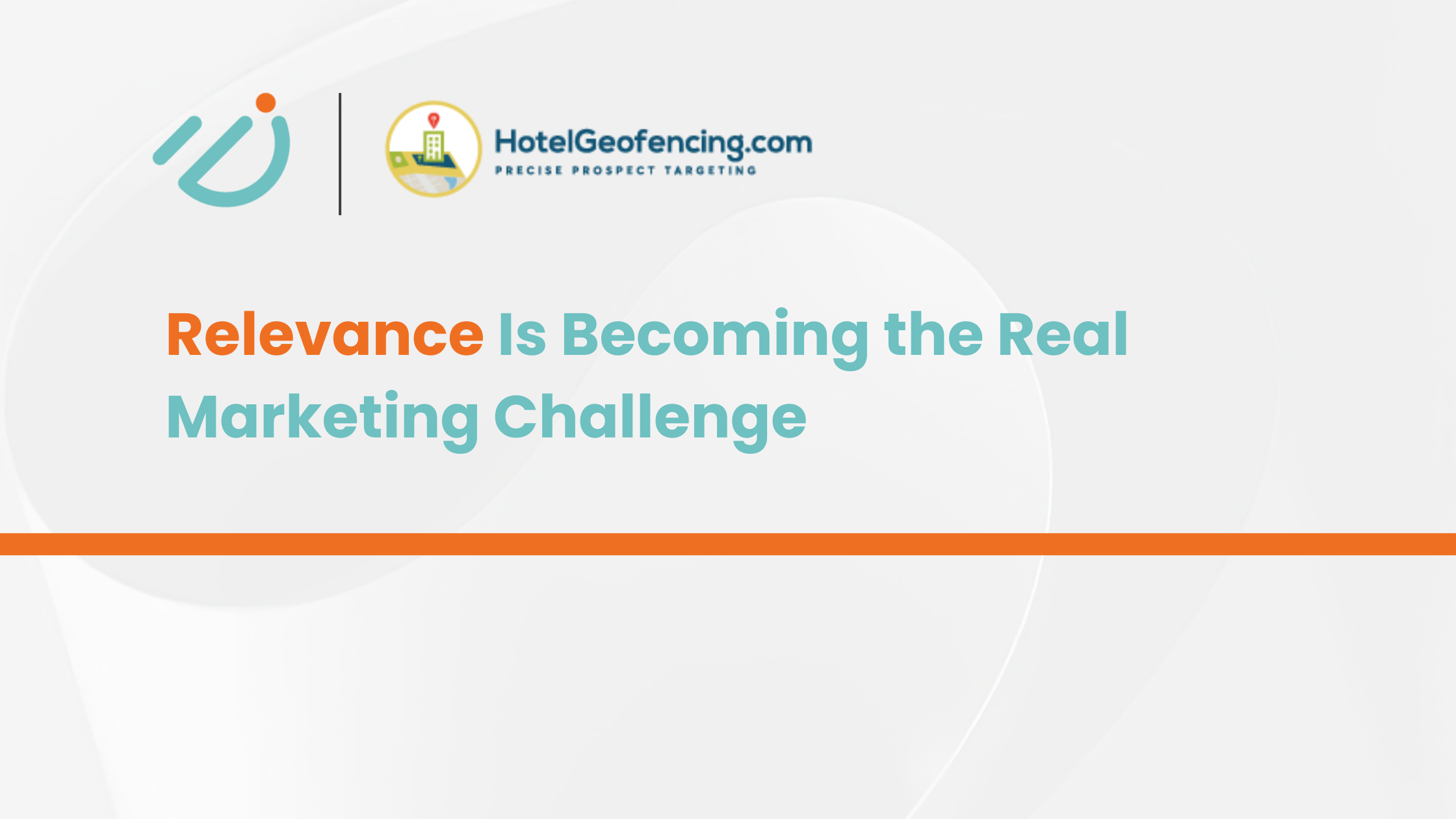 HotelGeofencing.com
PRECISE PROSPECT TARGETING

Relevance Is Becoming the Real Marketing Challenge